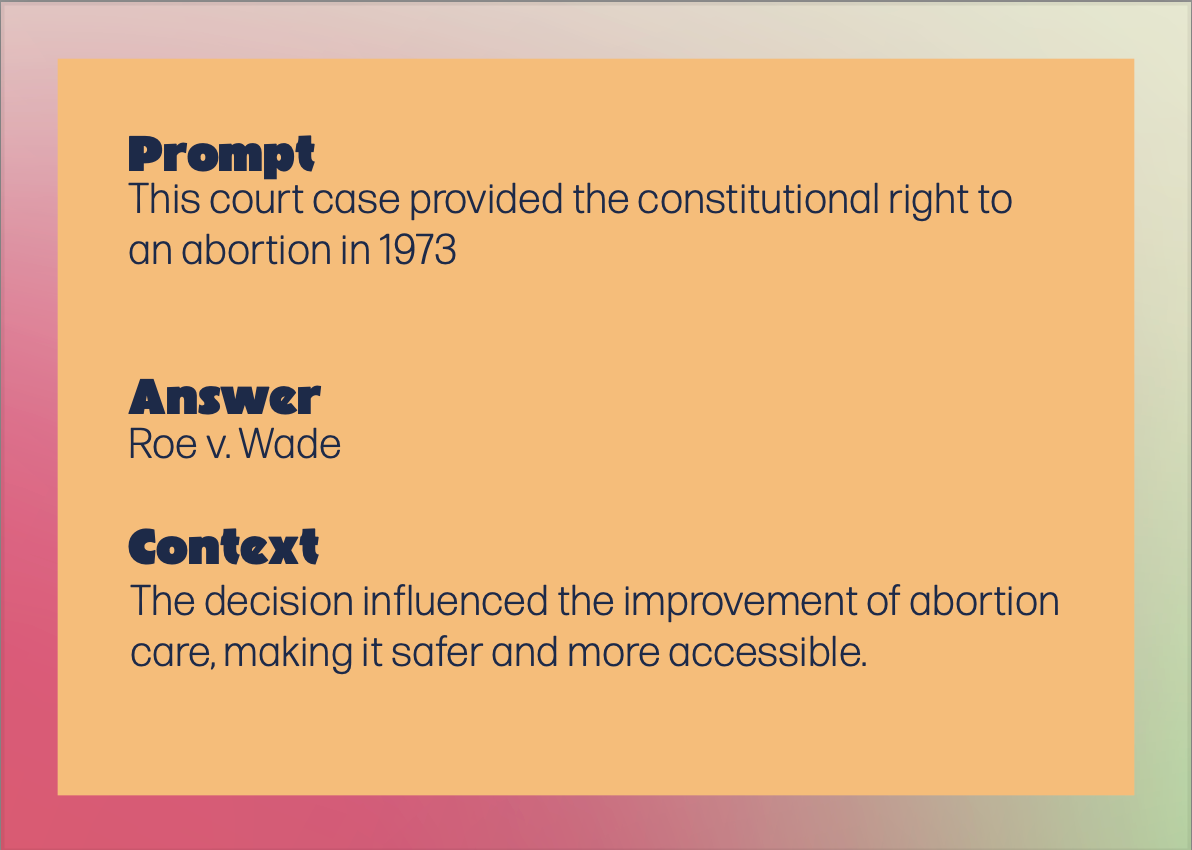 Prompt
This court case provided the constitutional right to an abortion in 1973

Answer
Roe v. Wade

Context
The decision influenced the improvement of abortion care, making it safer and more accessible.